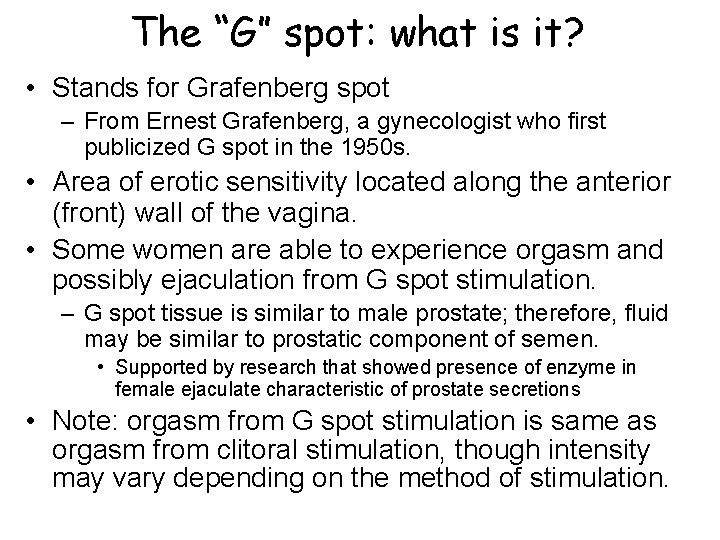 The "G" spot: what is it?

• Stands for Grafenberg spot
- From Ernest Grafenberg, a gynecologist who first publicized G spot in the 1950s.

• Area of erotic sensitivity located along the anterior (front) wall of the vagina.

• Some women are able to experience orgasm and possibly ejaculation from G spot stimulation.
- G spot tissue is similar to male prostate; therefore, fluid may be similar to prostatic component of semen.
• Supported by research that showed presence of enzyme in female ejaculate characteristic of prostate secretions

• Note: orgasm from G spot stimulation is same as orgasm from clitoral stimulation, though intensity may vary depending on the method of stimulation.